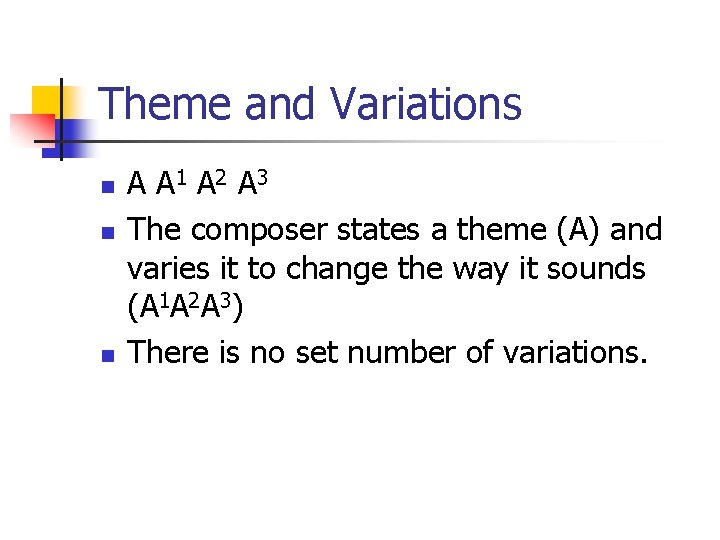 Theme and Variations

- A $A^1$ $A^2$ $A^3$
- The composer states a theme (A) and varies it to change the way it sounds ($A^1A^2A^3$)
- There is no set number of variations.